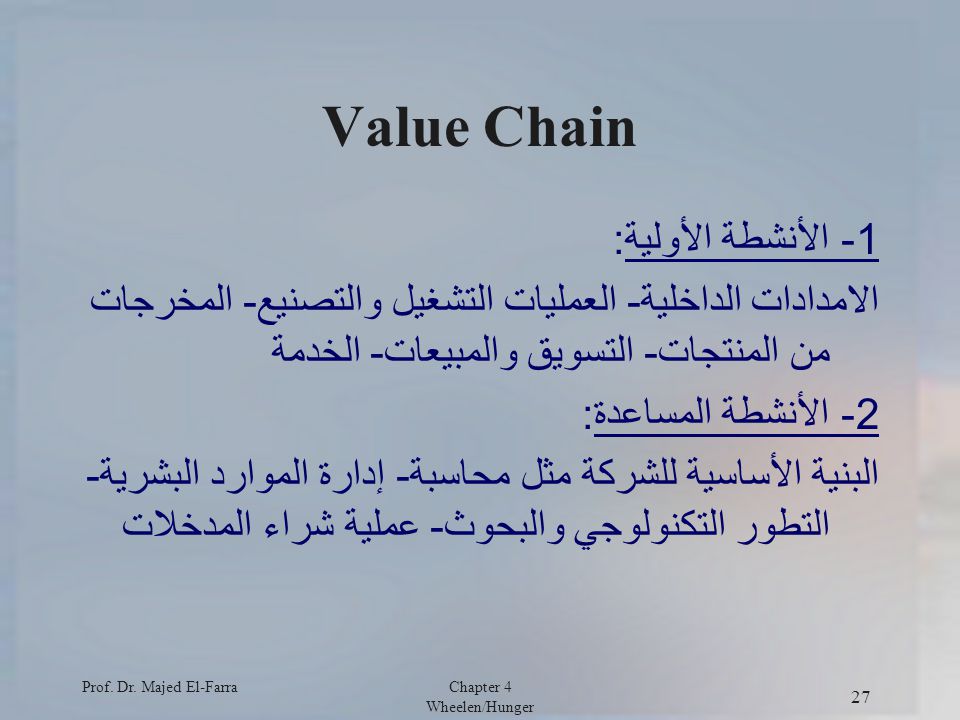 Value Chain

1- الأنشطة الأولية:

الامدادات الداخلية- العمليات التشغيل والتصنيع- المخرجات من المنتجات- التسويق والمبيعات- الخدمة

2- الأنشطة المساعدة:

البنية الأساسية للشركة مثل محاسبة- إدارة الموارد البشرية- التطور التكنولوجي والبحوث- عملية شراء المدخلات

Prof. Dr. Majed El-Farra

Chapter 4
Wheelen/Hunger

27